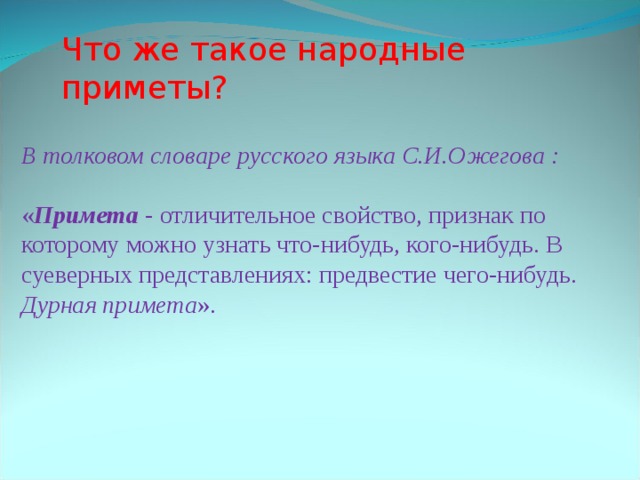 Что же такое народные приметы?

В толковом словаре русского языка С.И.Ожегова :

«Примета - отличительное свойство, признак по которому можно узнать что-нибудь, кого-нибудь. В суеверных представлениях: предвестие чего-нибудь. Дурная примета».